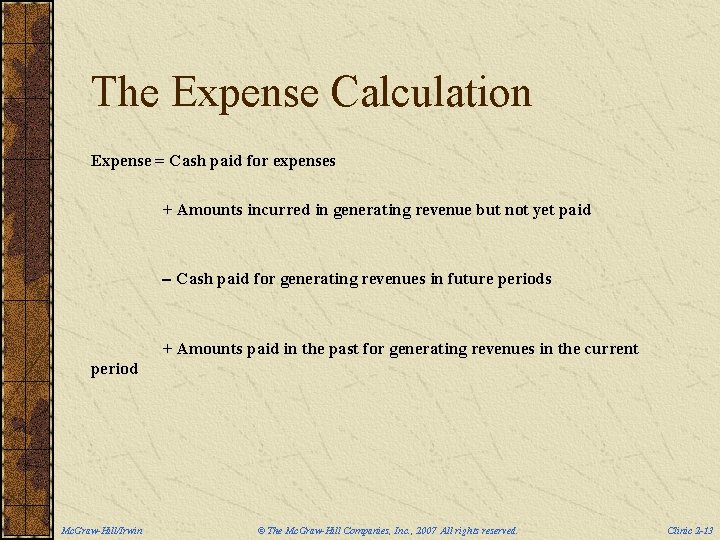 The Expense Calculation

Expense = Cash paid for expenses

+ Amounts incurred in generating revenue but not yet paid

– Cash paid for generating revenues in future periods

+ Amounts paid in the past for generating revenues in the current period

McGraw-Hill/Irwin

© The McGraw-Hill Companies, Inc., 2007 All rights reserved.

Clinic 2-13